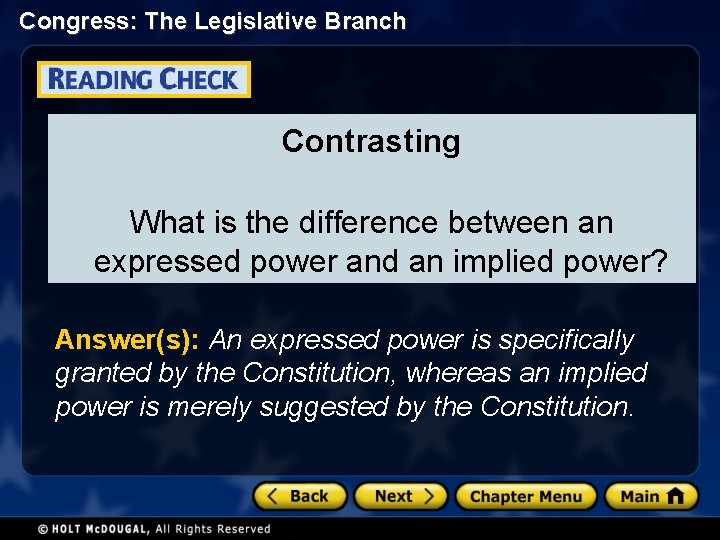 Congress: The Legislative Branch

READING CHECK

Contrasting

What is the difference between an expressed power and an implied power?

Answer(s): An expressed power is specifically granted by the Constitution, whereas an implied power is merely suggested by the Constitution.

< Back Next > Chapter Menu Main

© HOLT McDOUGAL, All Rights Reserved